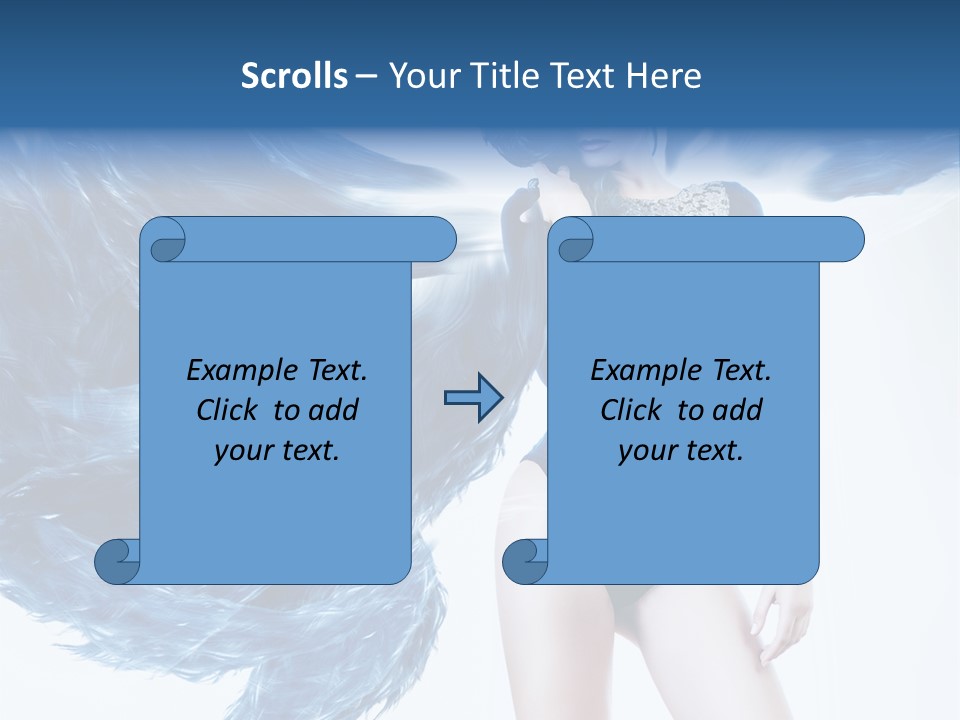 Scrolls – Your Title Text Here

Example Text. Click to add your text.

Example Text. Click to add your text.